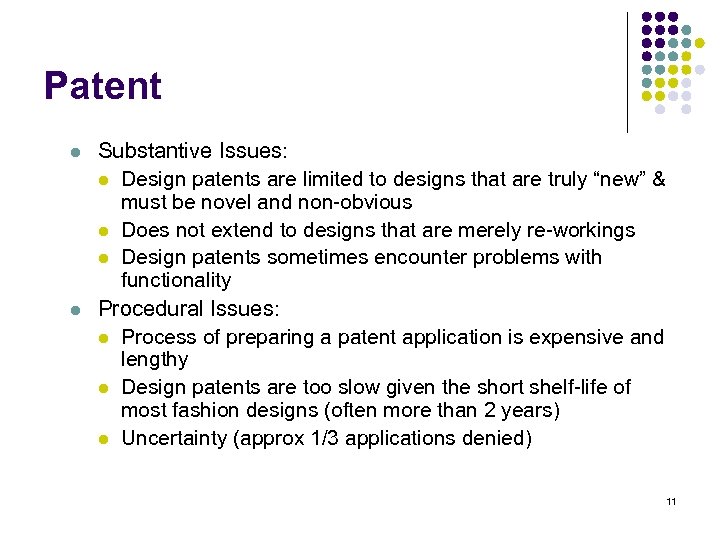 Patent

- Substantive Issues:
  - Design patents are limited to designs that are truly “new” & must be novel and non-obvious
  - Does not extend to designs that are merely re-workings
  - Design patents sometimes encounter problems with functionality
- Procedural Issues:
  - Process of preparing a patent application is expensive and lengthy
  - Design patents are too slow given the short shelf-life of most fashion designs (often more than 2 years)
  - Uncertainty (approx 1/3 applications denied)

11